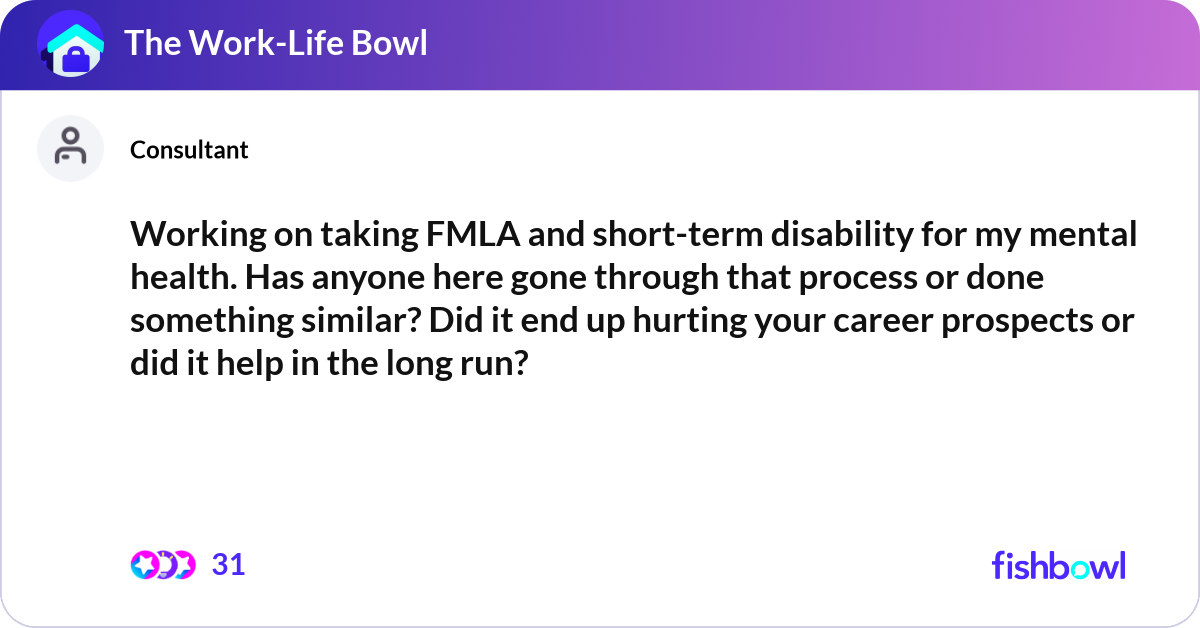 The Work-Life Bowl

Consultant

Working on taking FMLA and short-term disability for my mental health. Has anyone here gone through that process or done something similar? Did it end up hurting your career prospects or did it help in the long run?

31

fishbowl